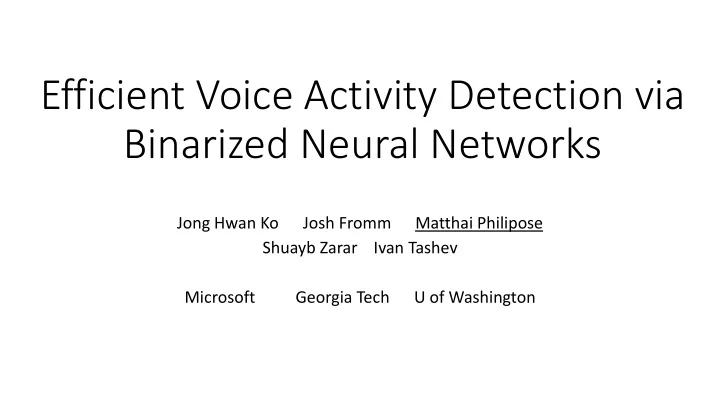 Efficient Voice Activity Detection via Binarized Neural Networks

Jong Hwan Ko Josh Fromm Matthai Philipose
Shuayb Zarar Ivan Tashev

Microsoft Georgia Tech U of Washington